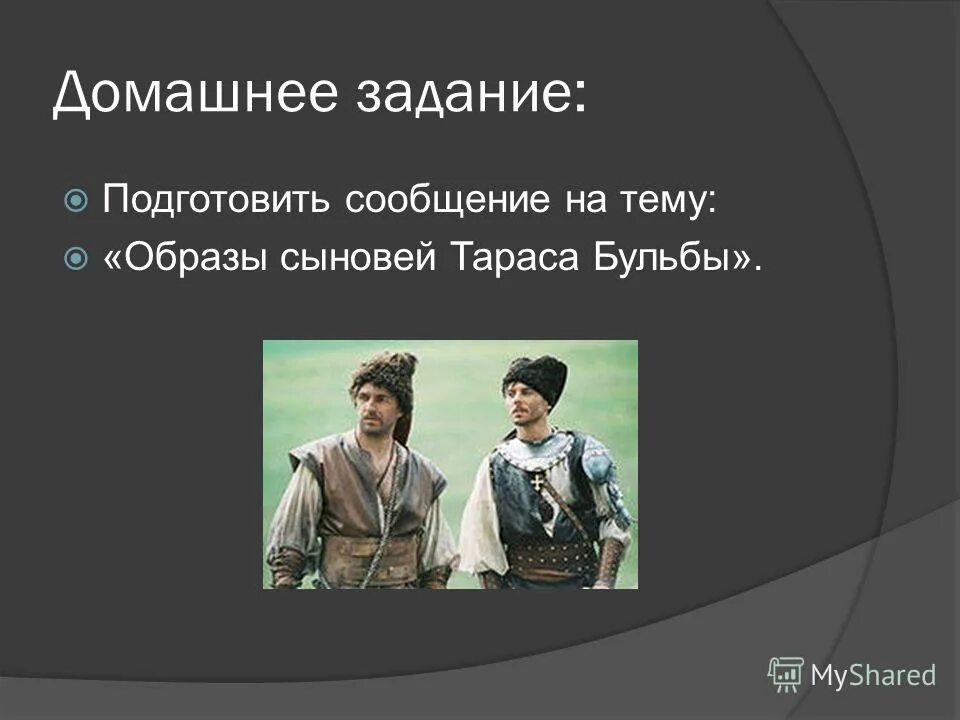 Домашнее задание:

Подготовить сообщение на тему:

«Образы сыновей Тараса Бульбы».

MyShared